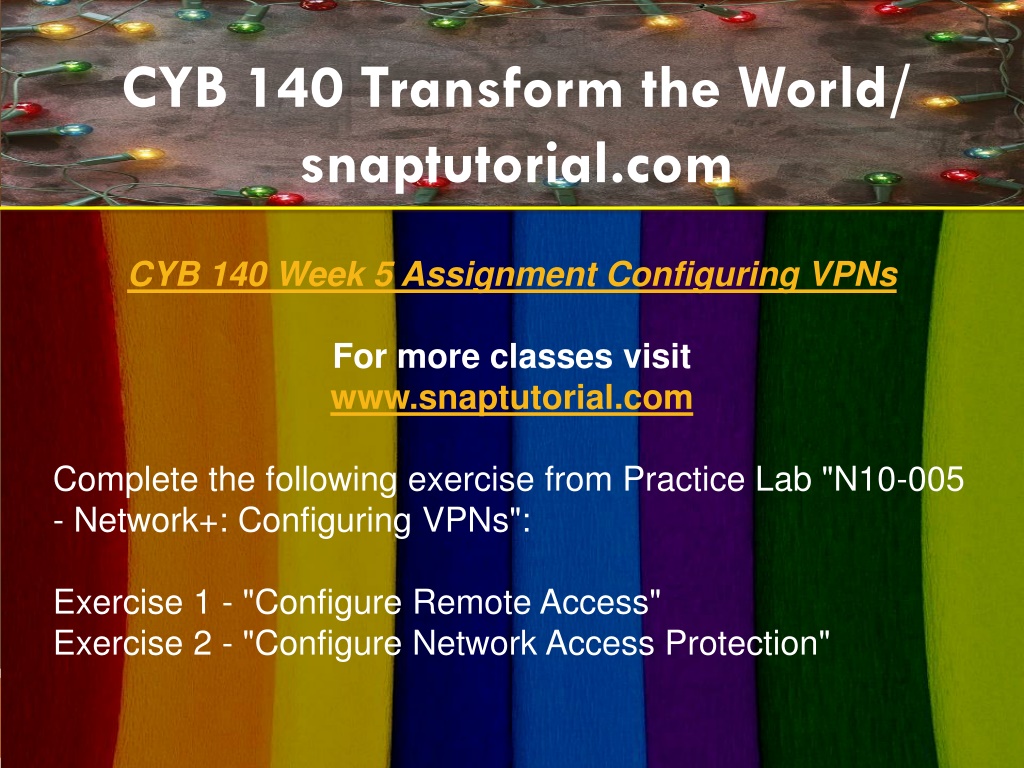 CYB 140 Transform the World/ snaptutorial.com

CYB 140 Week 5 Assignment Configuring VPNs

For more classes visit
www.snaptutorial.com

Complete the following exercise from Practice Lab "N10-005 - Network+: Configuring VPNs":

Exercise 1 - "Configure Remote Access"
Exercise 2 - "Configure Network Access Protection"